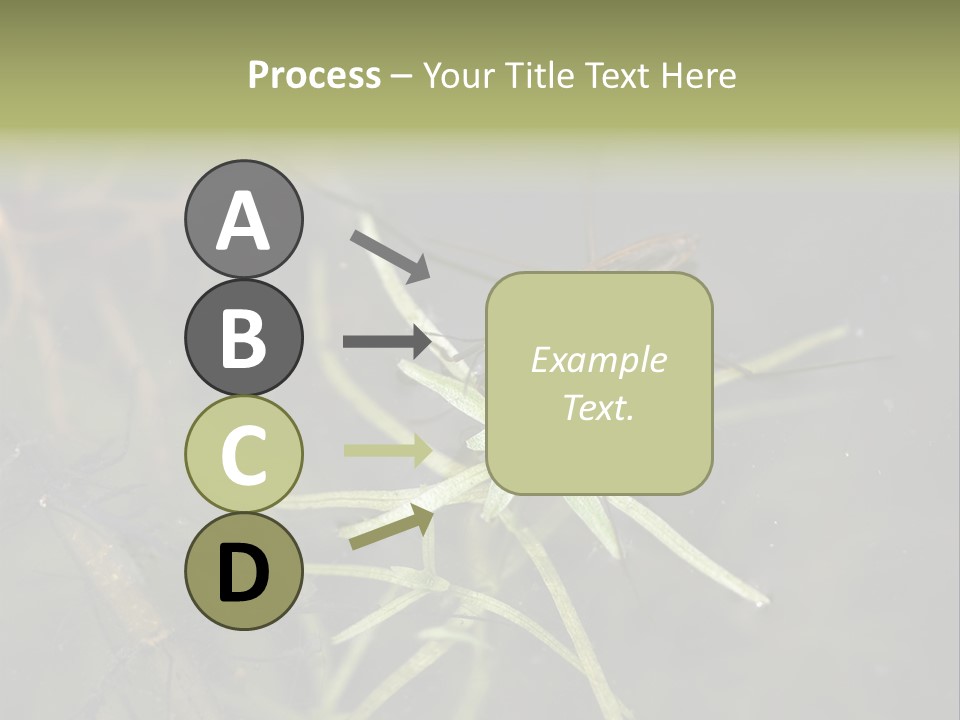 Process – Your Title Text Here

A

B

C

D

Example Text.